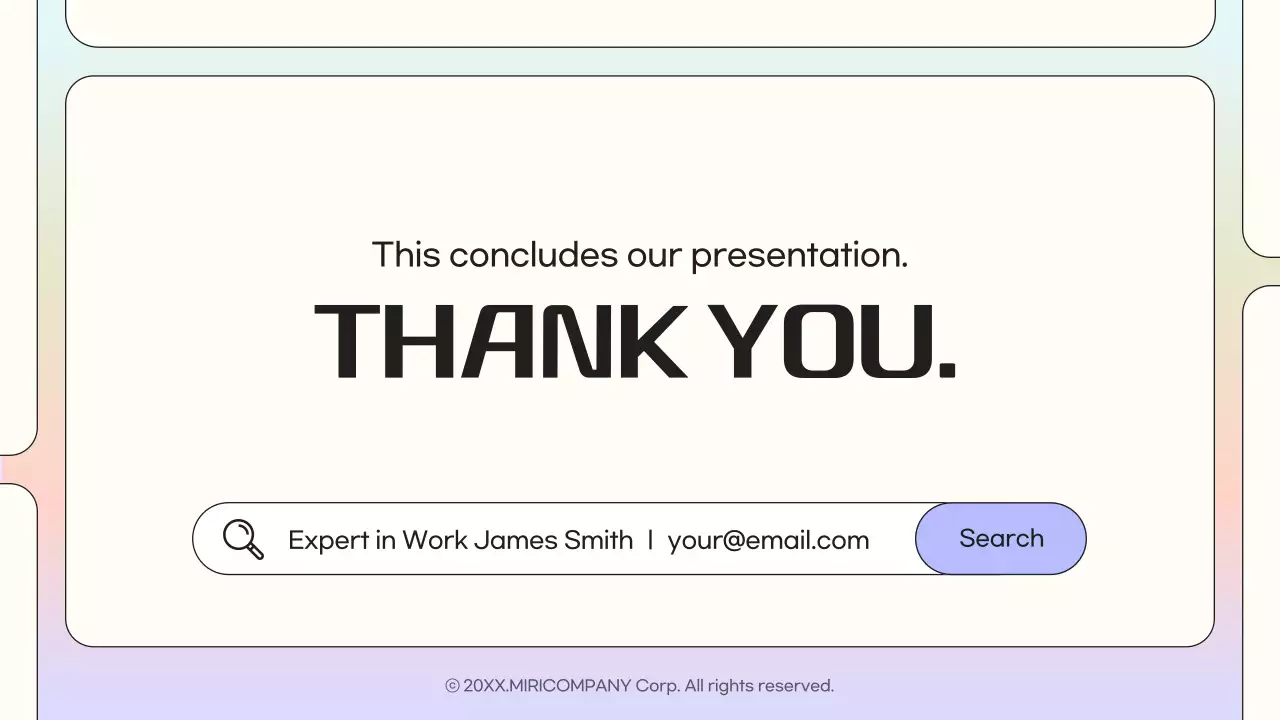 This concludes our presentation.

THANK YOU.

Expert in Work James Smith | your@email.com

Search

© 20XX.MIRICOMPANY Corp. All rights reserved.